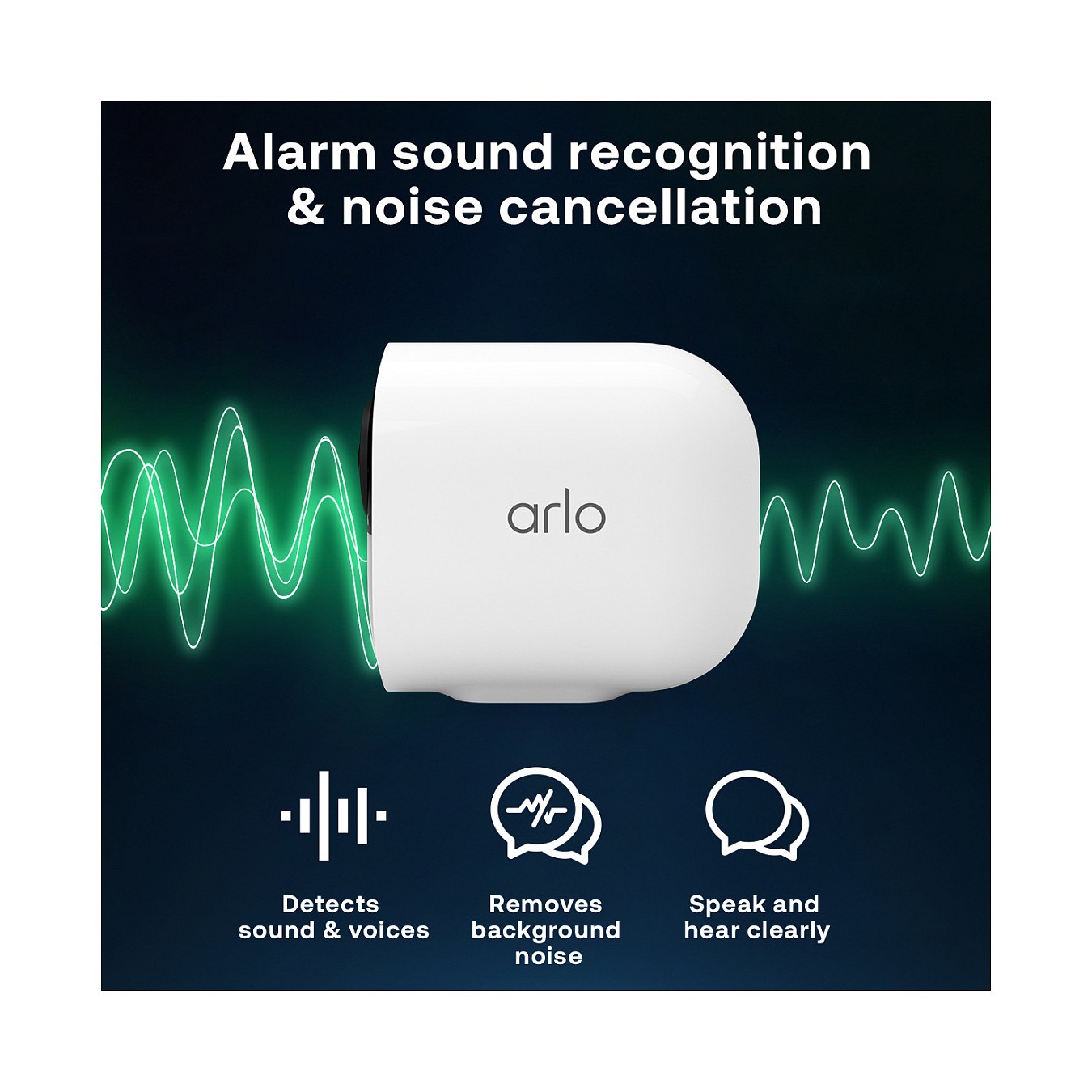 Alarm sound recognition & noise cancellation

arlo

Detects sound & voices

Removes background noise

Speak and hear clearly